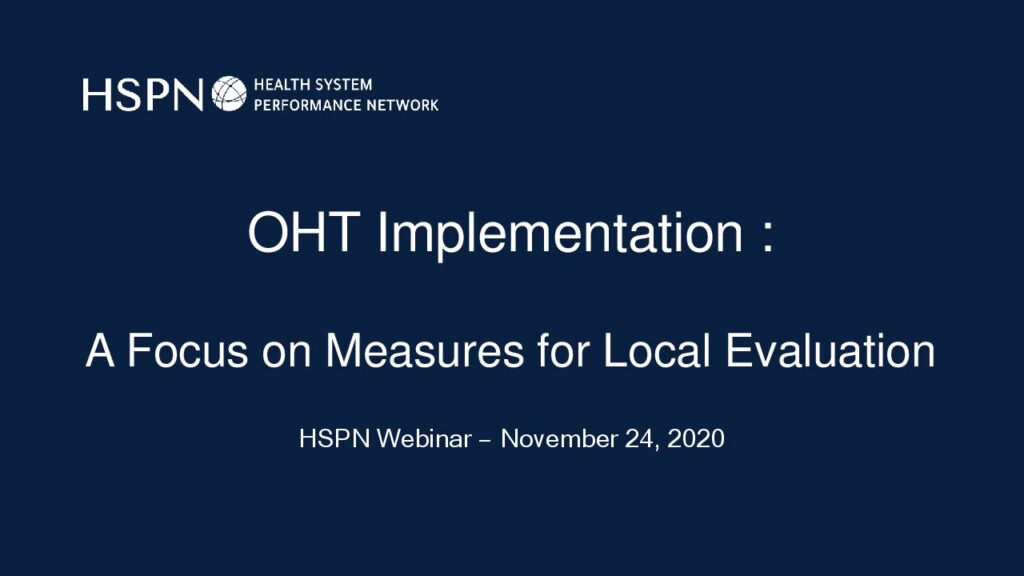 HSPN HEALTH SYSTEM PERFORMANCE NETWORK

OHT Implementation :

A Focus on Measures for Local Evaluation

HSPN Webinar – November 24, 2020